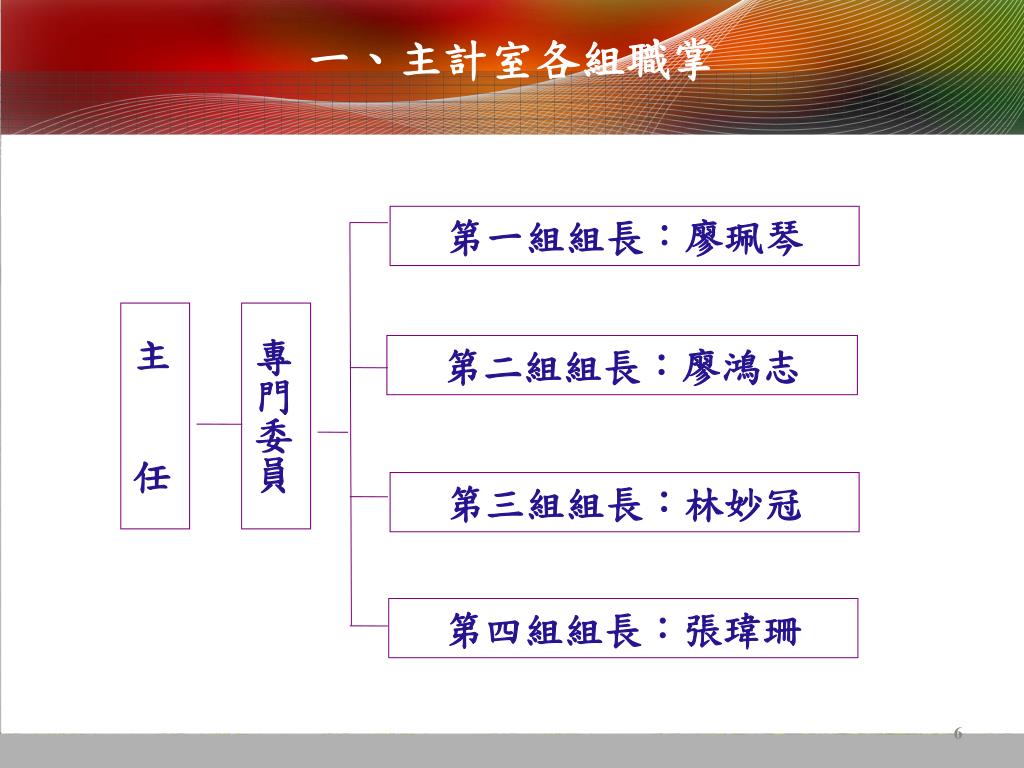 一、主計室各組職掌

主任

專門委員

第一組組長：廖珮琴

第二組組長：廖鴻志

第三組組長：林妙冠

第四組組長：張瑋珊

6